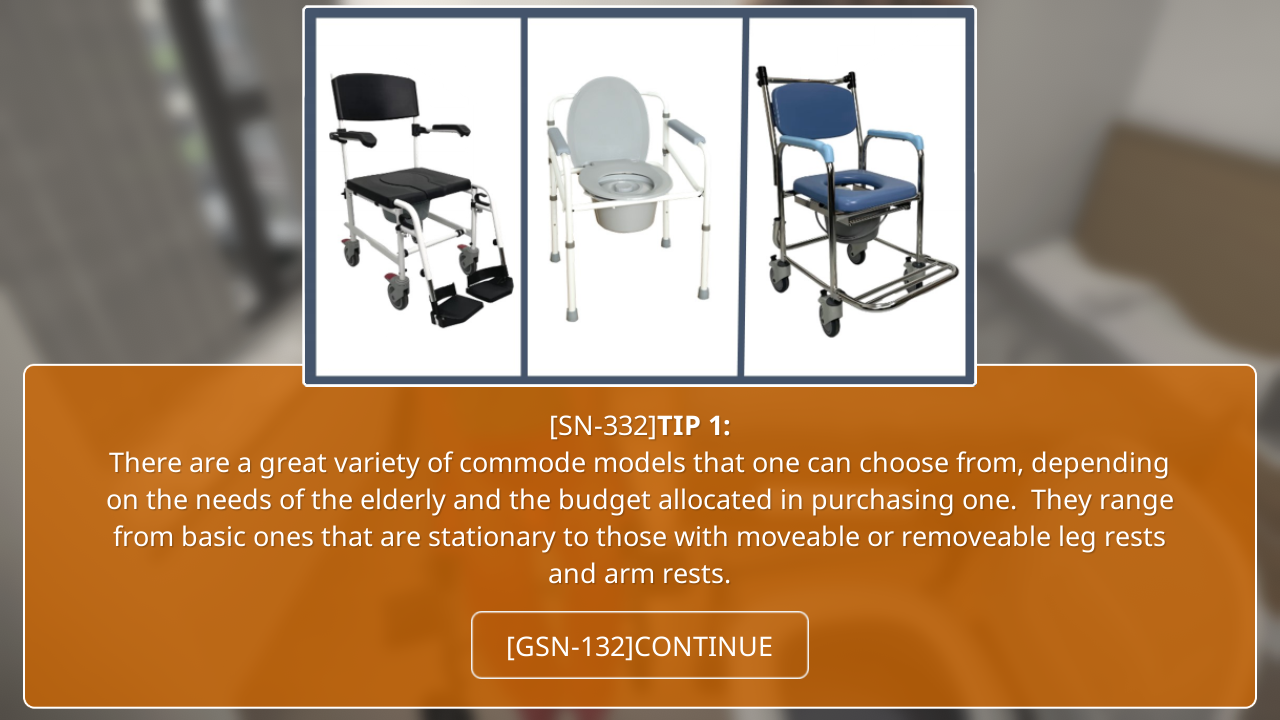 [SN-332]TIP 1:
There are a great variety of commode models that one can choose from, depending on the needs of the elderly and the budget allocated in purchasing one.  They range from basic ones that are stationary to those with moveable or removeable leg rests and arm rests.

[GSN-132]CONTINUE